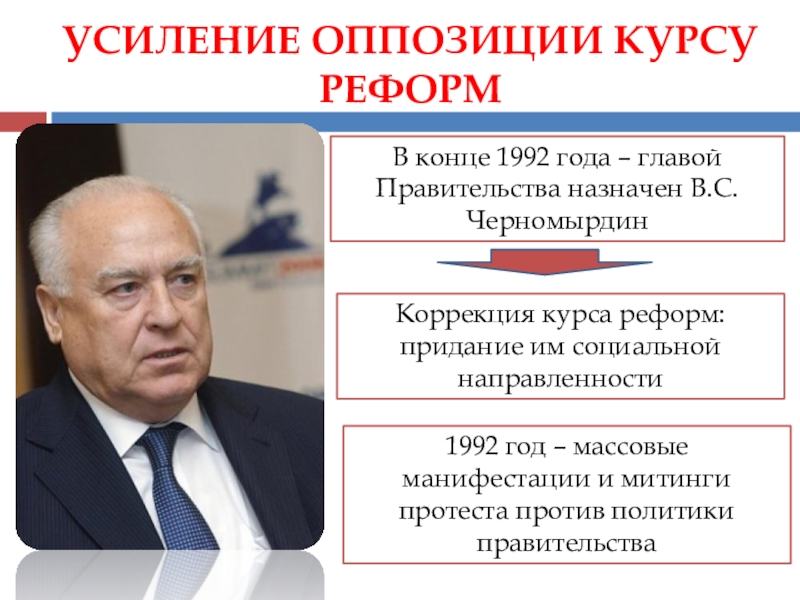 УСИЛЕНИЕ ОППОЗИЦИИ КУРСУ РЕФОРМ

В конце 1992 года – главой Правительства назначен В.С. Черномырдин

Коррекция курса реформ: придание им социальной направленности

1992 год – массовые манифестации и митинги протеста против политики правительства